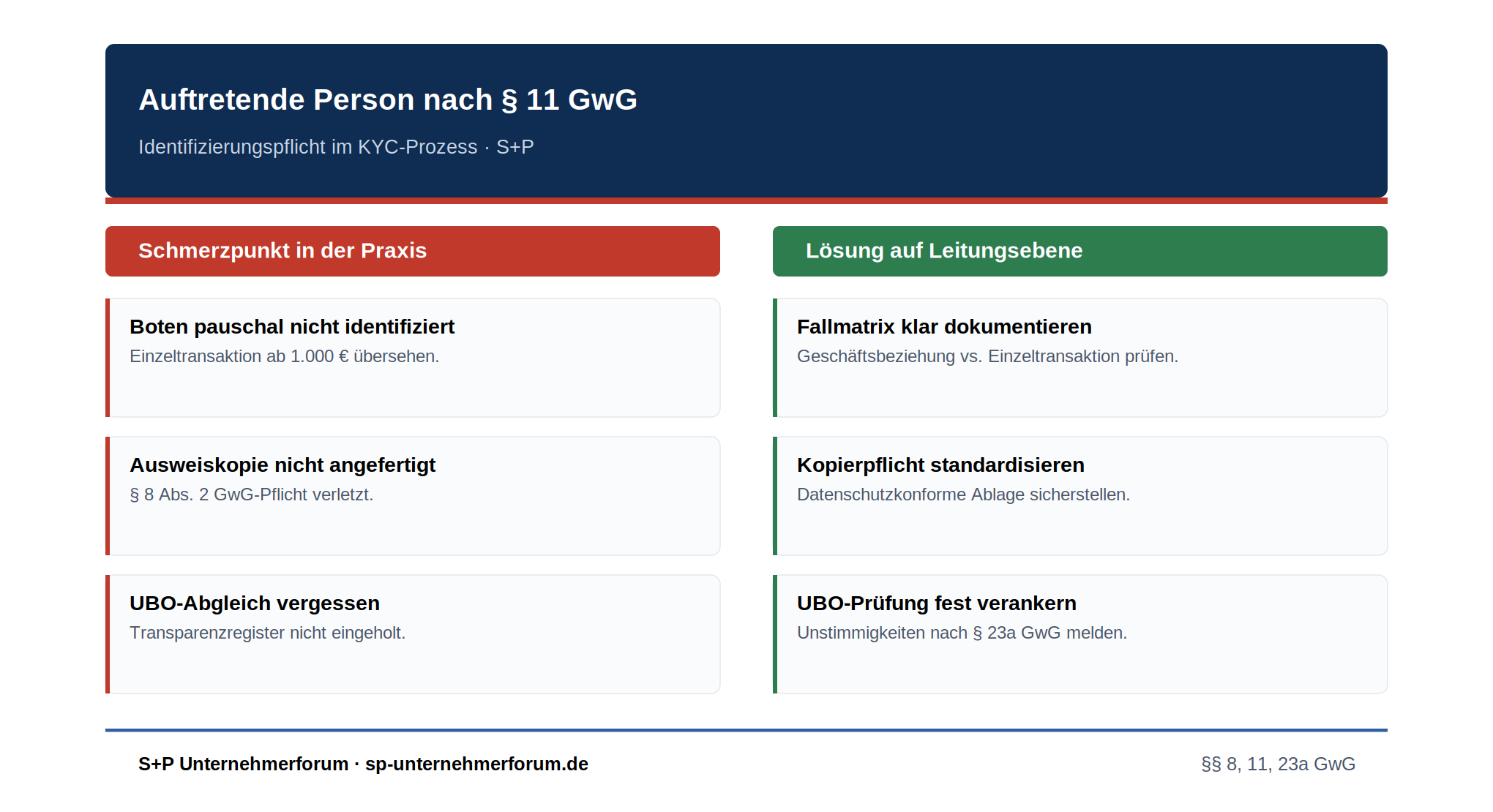 Auftretende Person nach § 11 GwG

Identifizierungspflicht im KYC-Prozess · S+P

Schmerzpunkt in der Praxis

Boten pauschal nicht identifiziert
Einzeltransaktion ab 1.000 € übersehen.

Ausweiskopie nicht angefertigt
§ 8 Abs. 2 GwG-Pflicht verletzt.

UBO-Abgleich vergessen
Transparenzregister nicht eingeholt.

Lösung auf Leitungsebene

Fallmatrix klar dokumentieren
Geschäftsbeziehung vs. Einzeltransaktion prüfen.

Kopierpflicht standardisieren
Datenschutzkonforme Ablage sicherstellen.

UBO-Prüfung fest verankern
Unstimmigkeiten nach § 23a GwG melden.

S+P Unternehmerforum · sp-unternehmerforum.de

§§ 8, 11, 23a GwG